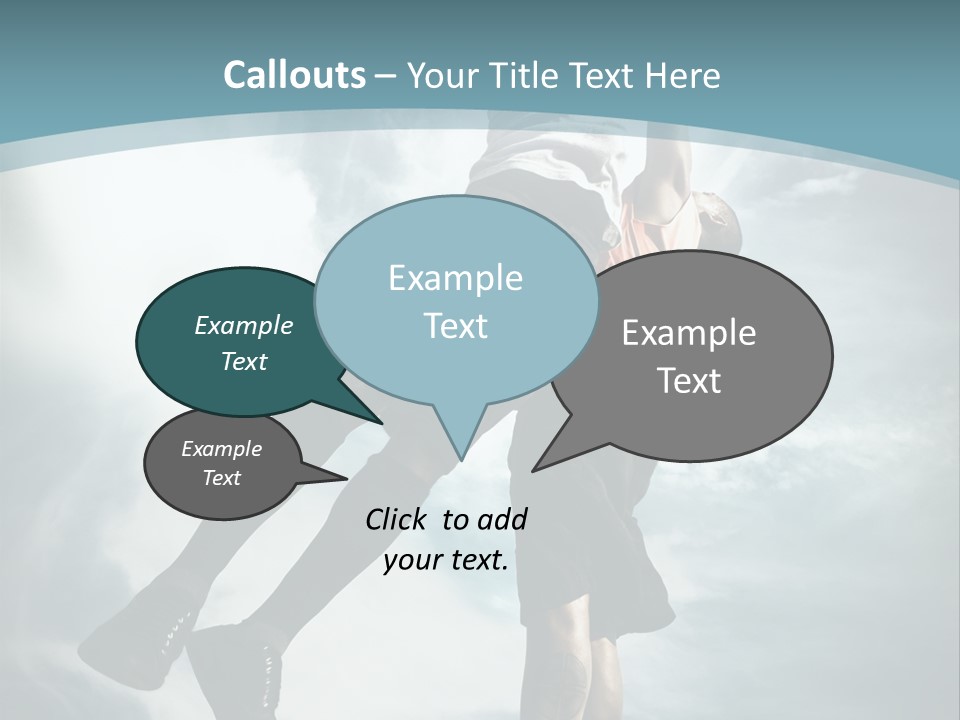 Callouts – Your Title Text Here

Example Text

Example Text

Example Text

Example Text

Click to add your text.